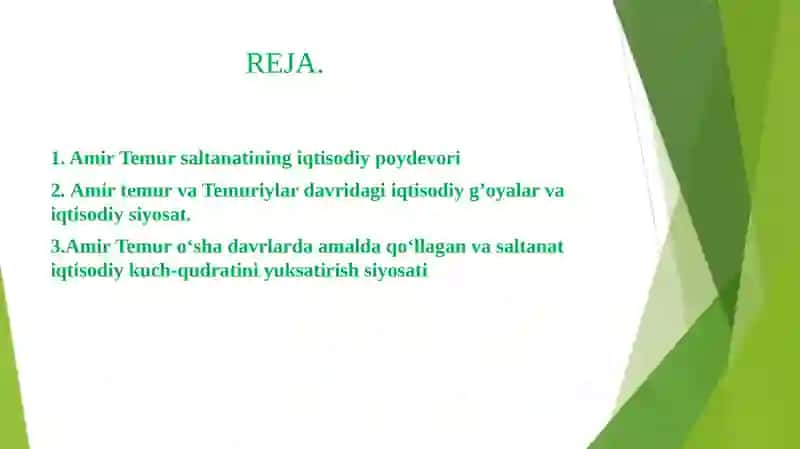 REJA.

1. Amir Temur saltanatining iqtisodiy poydevori

2. Amir temur va Temuriylar davridagi iqtisodiy g’oyalar va iqtisodiy siyosat.

3.Amir Temur o‘sha davrlarda amalda qo‘llagan va saltanat iqtisodiy kuch-qudratini yuksatirish siyosati